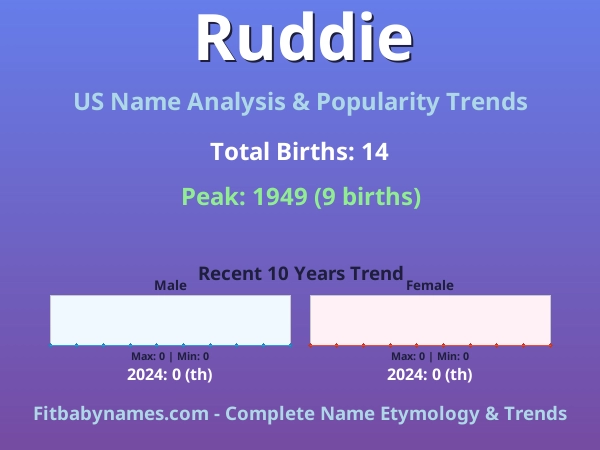 Ruddie

US Name Analysis & Popularity Trends

Total Births: 14

Peak: 1949 (9 births)

Recent 10 Years Trend

Male

Max: 0 | Min: 0

2024: 0 (th)

Female

Max: 0 | Min: 0

2024: 0 (th)

Fitbabynames.com - Complete Name Etymology & Trends